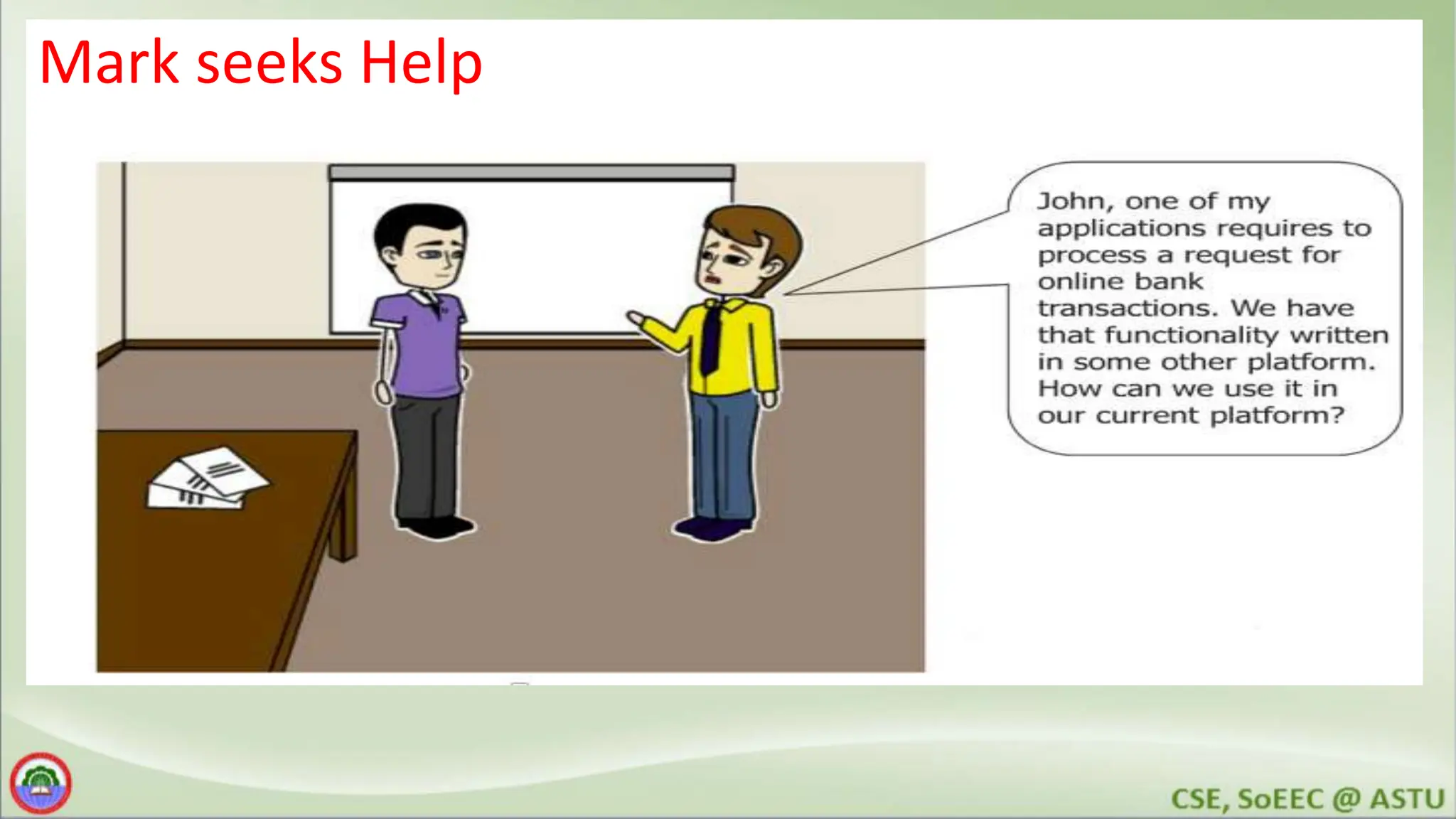 Mark seeks Help

John, one of my applications requires to process a request for online bank transactions. We have that functionality written in some other platform. How can we use it in our current platform?

CSE, SoEEC @ ASTU